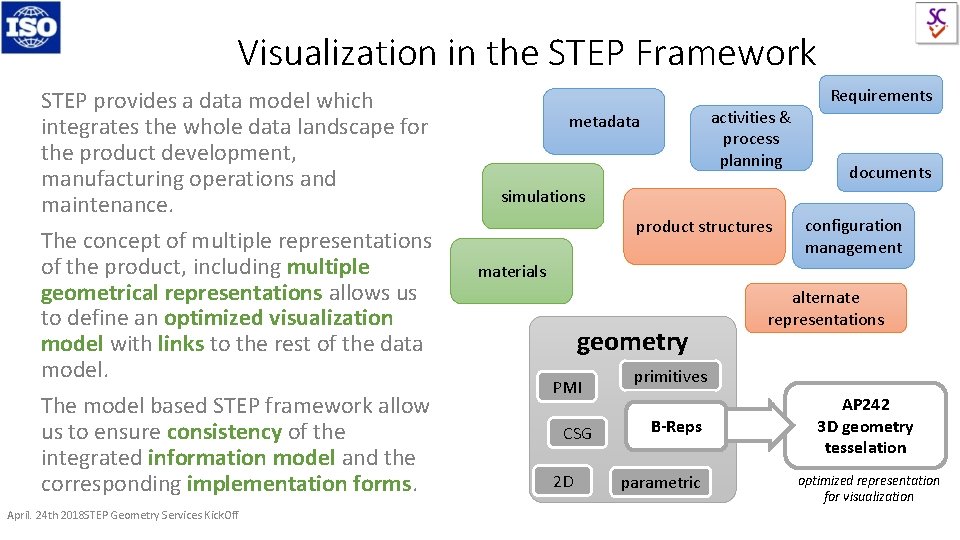 ISO

SC

Visualization in the STEP Framework

STEP provides a data model which integrates the whole data landscape for the product development, manufacturing operations and maintenance.

The concept of multiple representations of the product, including multiple geometrical representations allows us to define an optimized visualization model with links to the rest of the data model.

The model based STEP framework allow us to ensure consistency of the integrated information model and the corresponding implementation forms.

metadata

activities & process planning

Requirements

documents

simulations

product structures

configuration management

materials

alternate representations

geometry

PMI

primitives

CSG

B-Reps

2D

parametric

AP242
3D geometry
tesselation

optimized representation for visualization

April. 24th 2018STEP Geometry Services KickOff